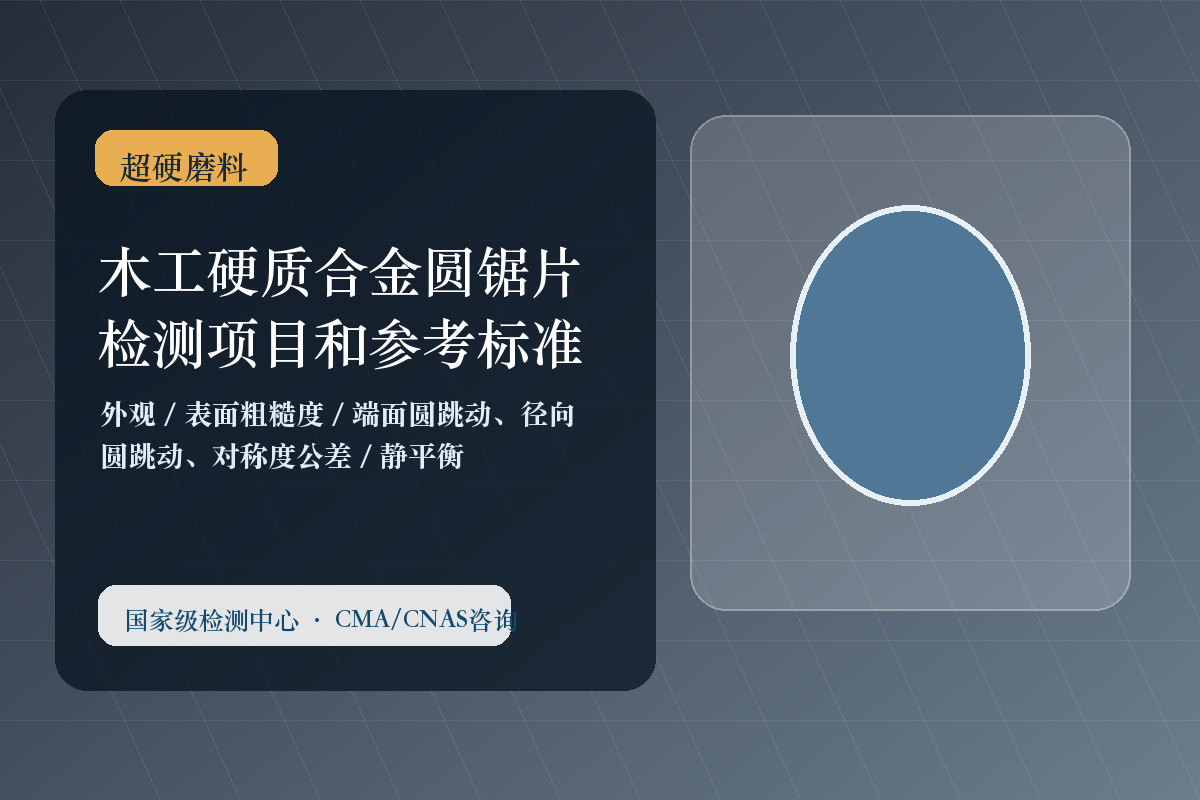 超硬磨料

木工硬质合金圆锯片检测项目和参考标准

外观 / 表面粗糙度 / 端面圆跳动、径向圆跳动、对称度公差 / 静平衡

国家级检测中心 · CMA/CNAS咨询